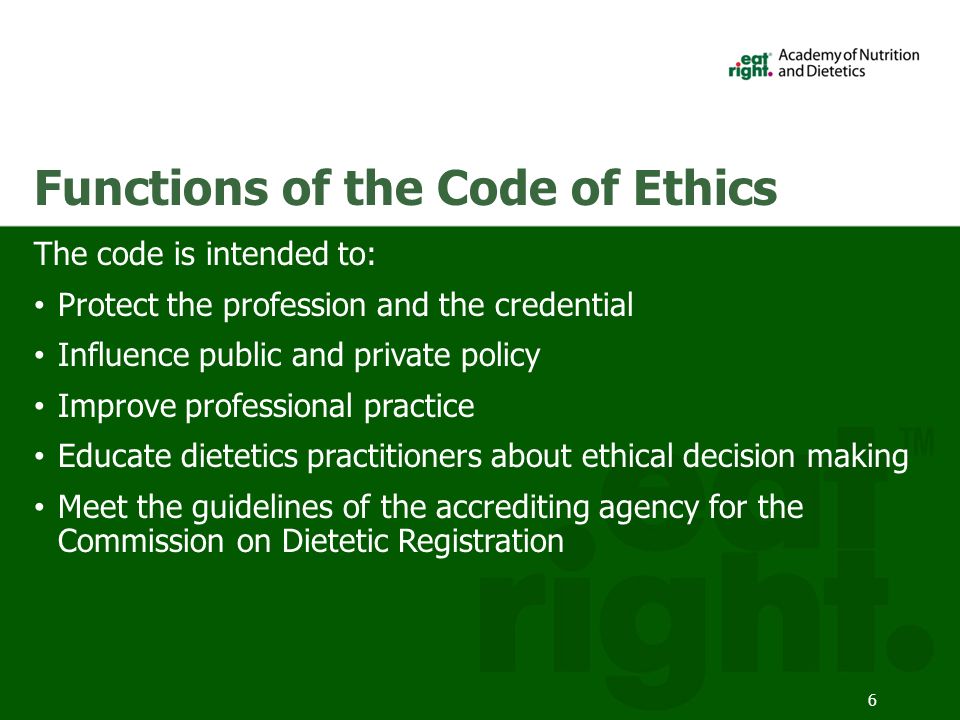 eat right. Academy of Nutrition and Dietetics

Functions of the Code of Ethics

The code is intended to:

• Protect the profession and the credential
• Influence public and private policy
• Improve professional practice
• Educate dietetics practitioners about ethical decision making
• Meet the guidelines of the accrediting agency for the Commission on Dietetic Registration

eat right.™

6